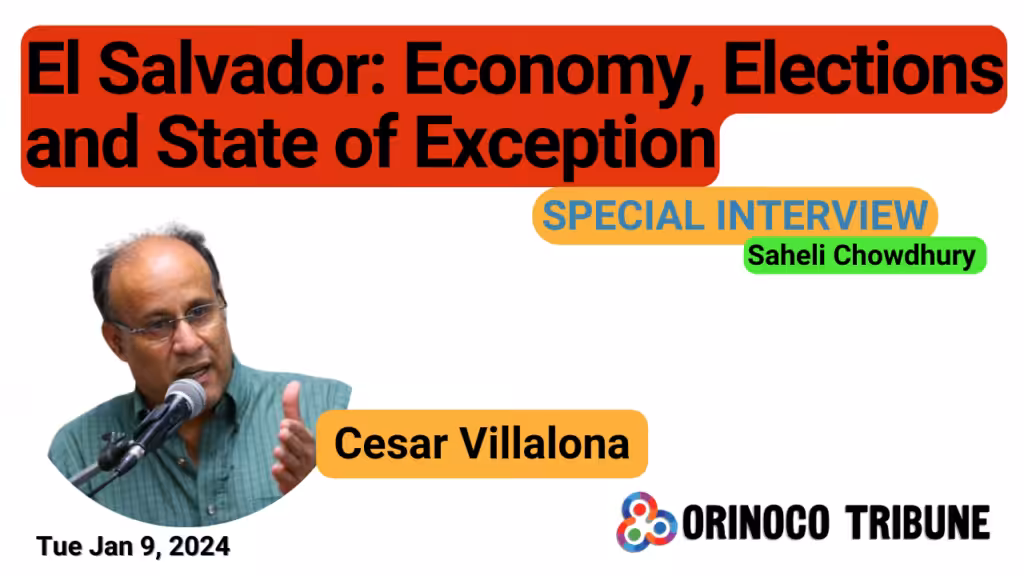 El Salvador: Economy, Elections and State of Exception

SPECIAL INTERVIEW

Saheli Chowdhury

Cesar Villalona

Tue Jan 9, 2024

ORINOCO TRIBUNE